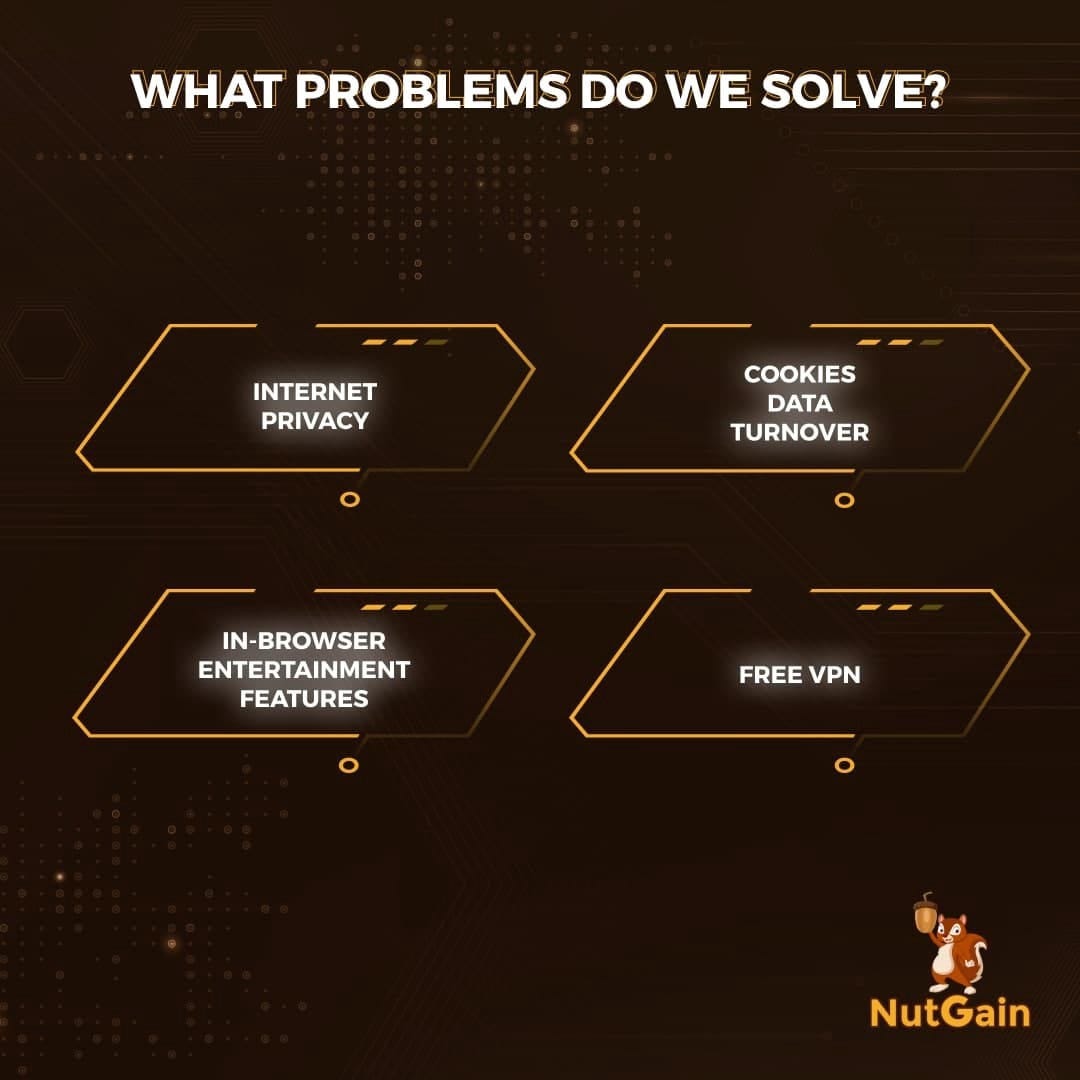 WHAT PROBLEMS DO WE SOLVE?

INTERNET PRIVACY

COOKIES DATA TURNOVER

IN-BROWSER ENTERTAINMENT FEATURES

FREE VPN

NutGain